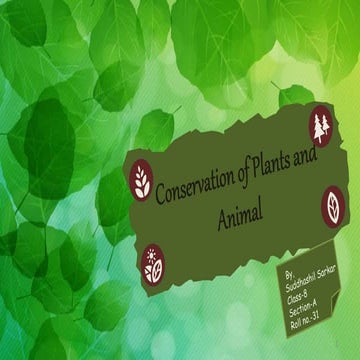 Conservation of Plants and Animal

By,
Suddhashil Sarkar
Class-8
Section-A
Roll no.-31